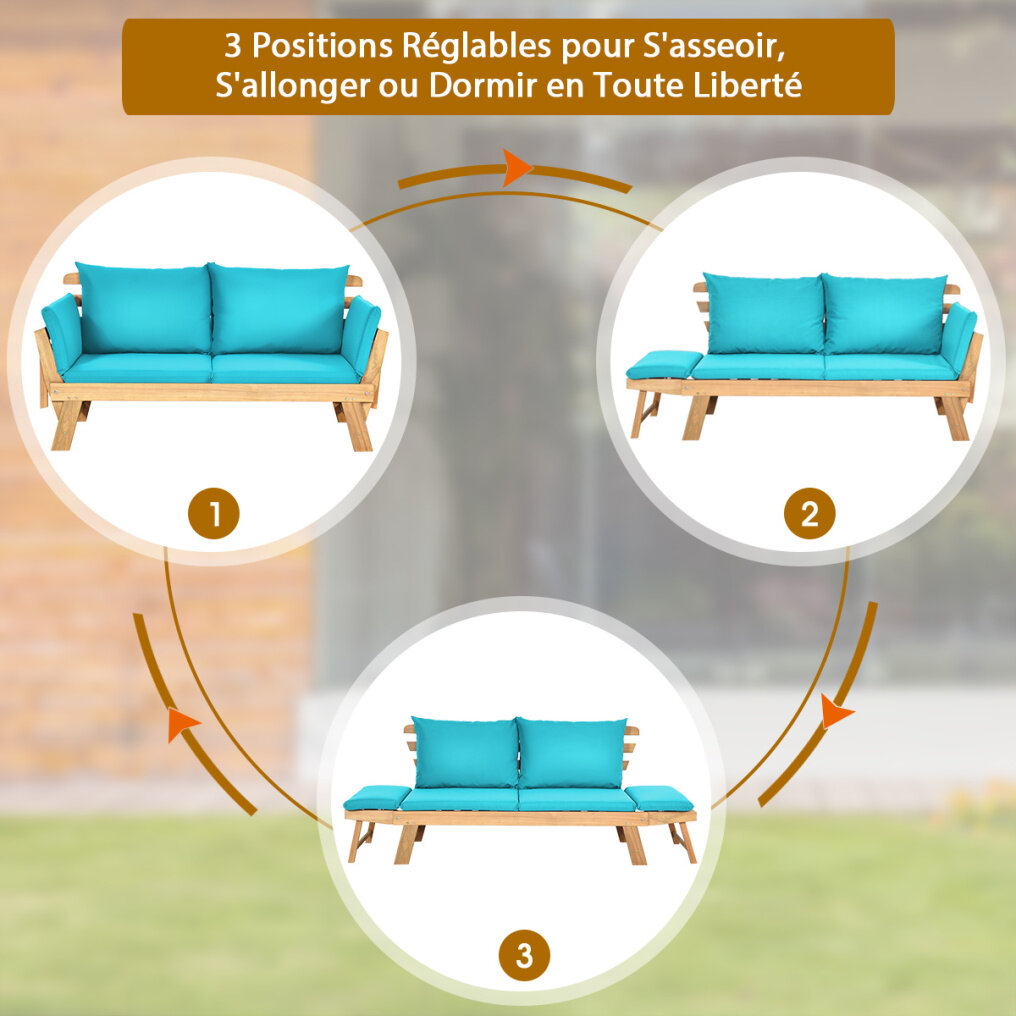 3 Positions Réglables pour S'asseoir, S'allonger ou Dormir en Toute Liberté

1

2

3